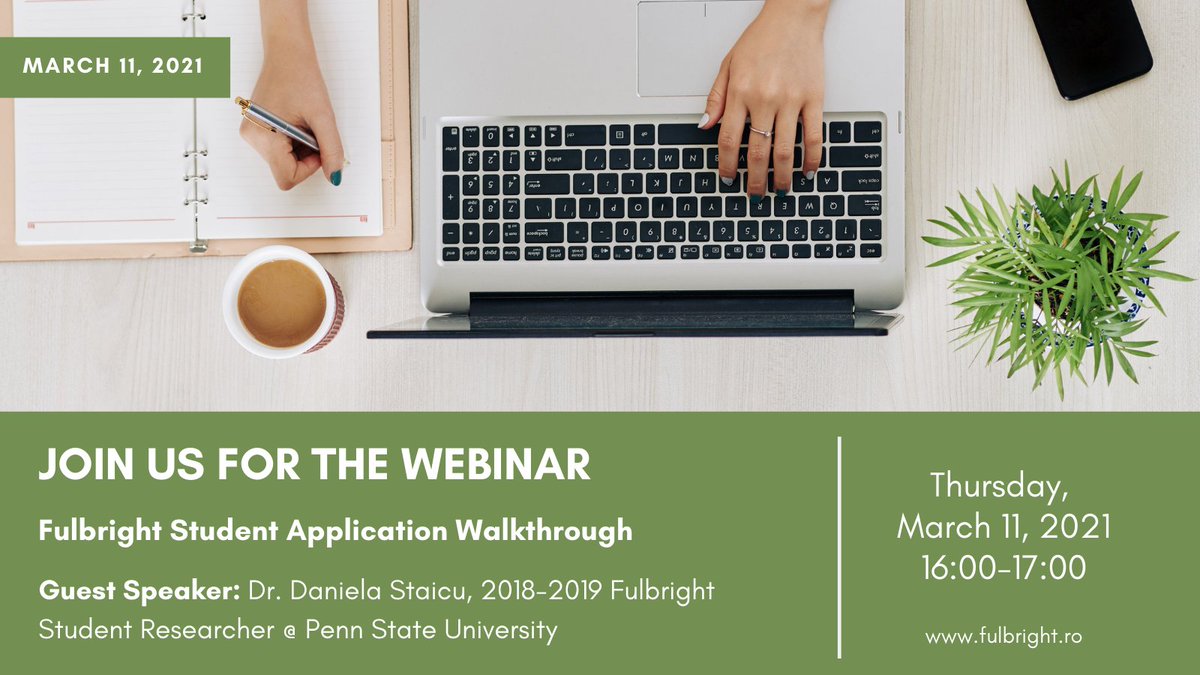 MARCH 11, 2021

JOIN US FOR THE WEBINAR

Fulbright Student Application Walkthrough

Guest Speaker: Dr. Daniela Staicu, 2018-2019 Fulbright Student Researcher @ Penn State University

Thursday, March 11, 2021 16:00-17:00

www.fulbright.ro